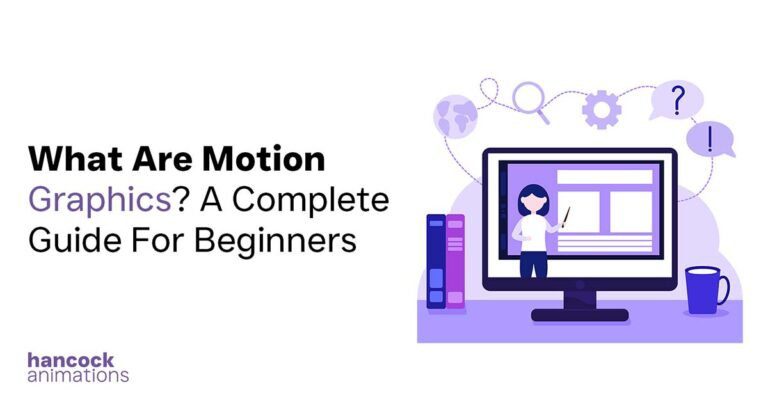 What Are Motion Graphics? A Complete Guide For Beginners

?
!

hancock
animations